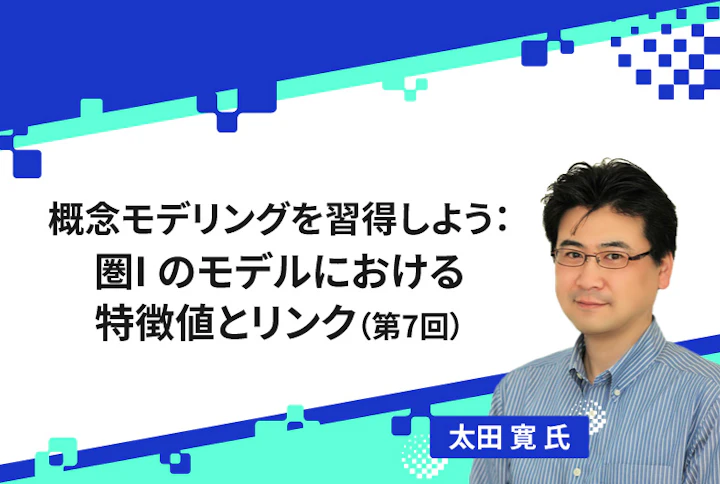 概念モデリングを習得しよう：
圏I のモデルにおける
特徴値とリンク（第7回）

太田 寛 氏